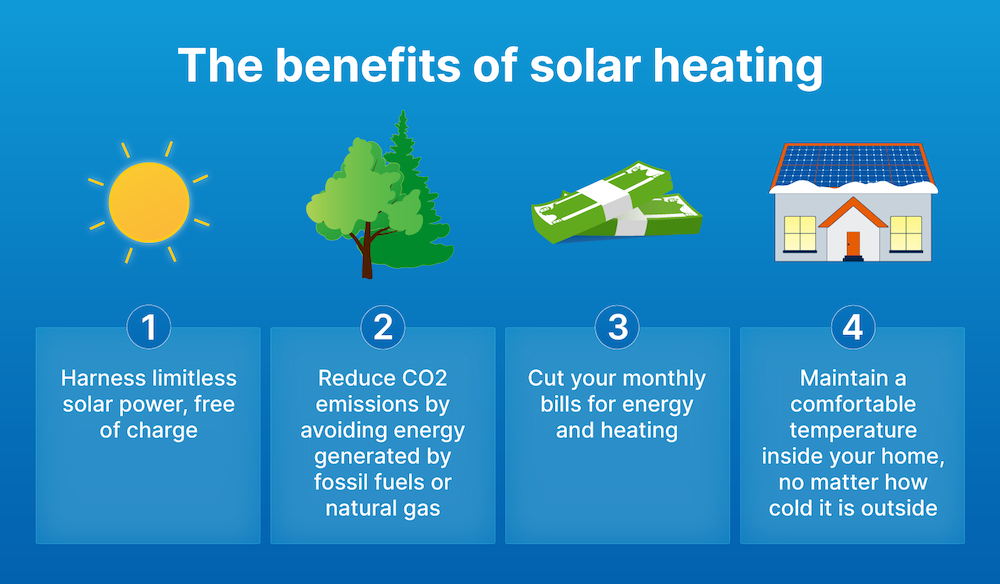 The benefits of solar heating

1
Harness limitless solar power, free of charge

2
Reduce CO2 emissions by avoiding energy generated by fossil fuels or natural gas

3
Cut your monthly bills for energy and heating

4
Maintain a comfortable temperature inside your home, no matter how cold it is outside